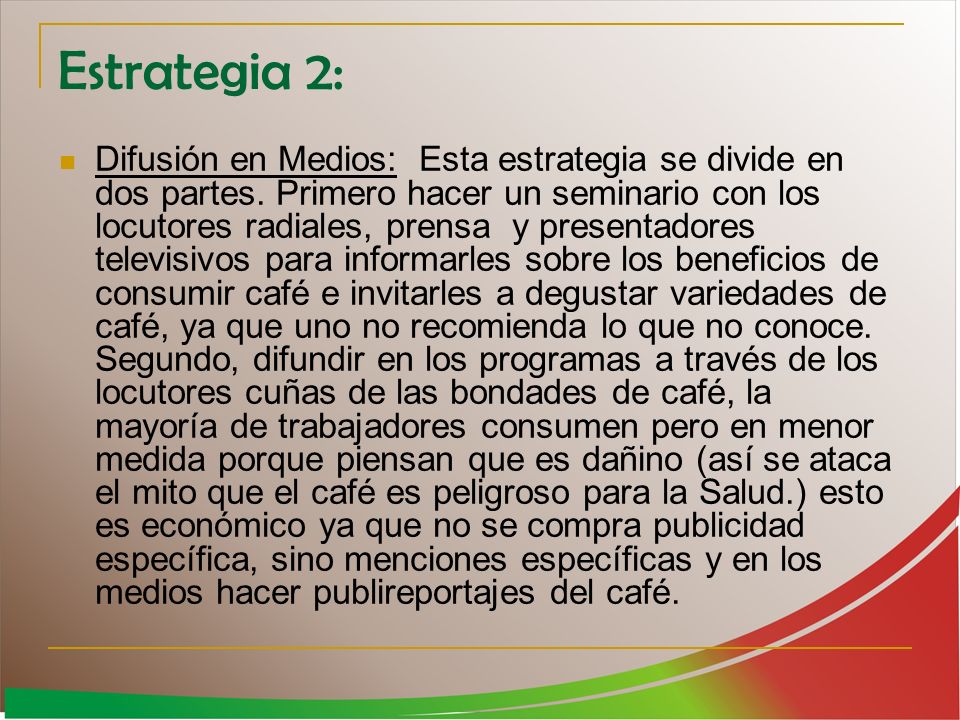 Estrategia 2:

Difusión en Medios: Esta estrategia se divide en dos partes. Primero hacer un seminario con los locutores radiales, prensa y presentadores televisivos para informarles sobre los beneficios de consumir café e invitarles a degustar variedades de café, ya que uno no recomienda lo que no conoce. Segundo, difundir en los programas a través de los locutores cuñas de las bondades de café, la mayoría de trabajadores consumen pero en menor medida porque piensan que es dañino (así se ataca el mito que el café es peligroso para la Salud.) esto es económico ya que no se compra publicidad específica, sino menciones específicas y en los medios hacer publireportajes del café.